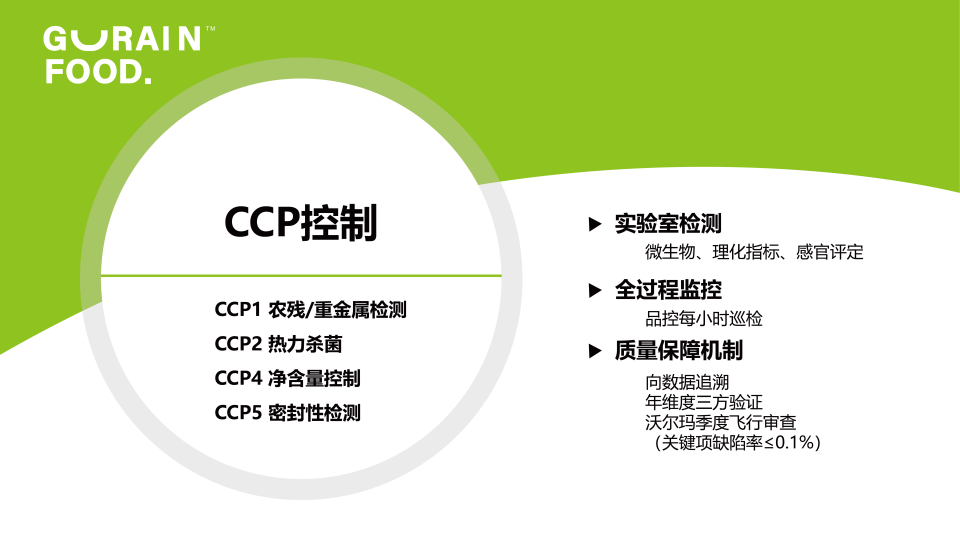 GURAIN™
FOOD.

CCP控制

CCP1 农残/重金属检测
CCP2 热力杀菌
CCP4 净含量控制
CCP5 密封性检测

▶ 实验室检测
微生物、理化指标、感官评定

▶ 全过程监控
品控每小时巡检

▶ 质量保障机制
向数据追溯
年维度三方验证
沃尔玛季度飞行审查
（关键项缺陷率≤0.1%）